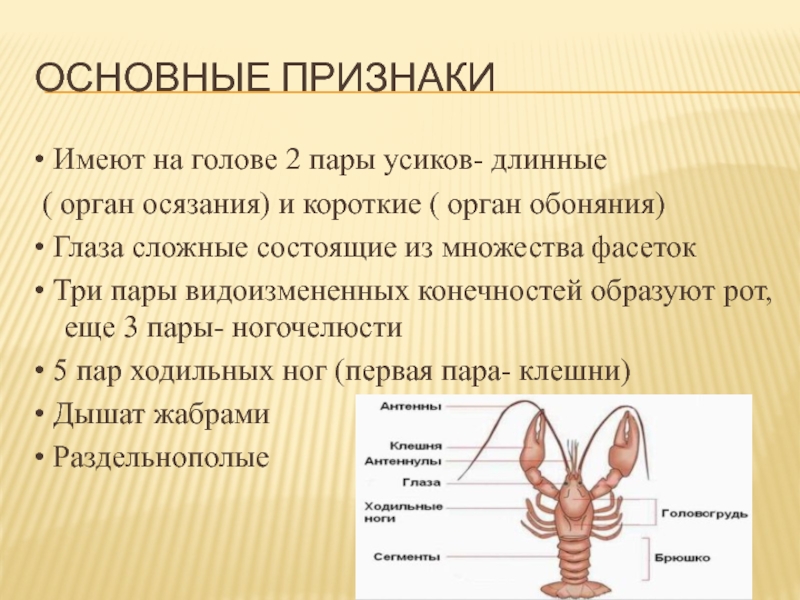 ОСНОВНЫЕ ПРИЗНАКИ

• Имеют на голове 2 пары усиков- длинные ( орган осязания) и короткие ( орган обоняния)

• Глаза сложные состоящие из множества фасеток

• Три пары видоизмененных конечностей образуют рот, еще 3 пары- ногочелюсти

• 5 пар ходильных ног (первая пара- клешни)

• Дышат жабрами

• Раздельнополые

Антенны
Клешня
Антеннулы
Глаза
Ходильные ноги
Сегменты
Головогрудь
Брюшко